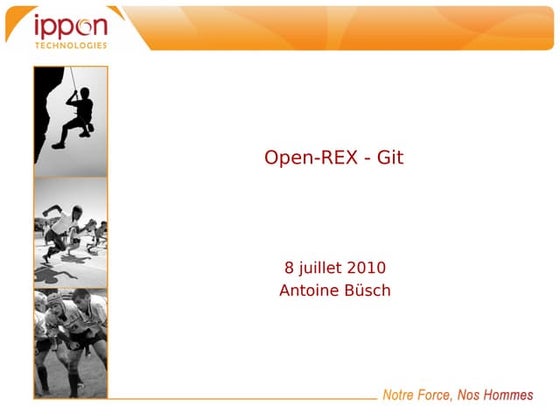 ippon
TECHNOLOGIES

Open-REX - Git

8 juillet 2010
Antoine Büsch

Notre Force, Nos Hommes